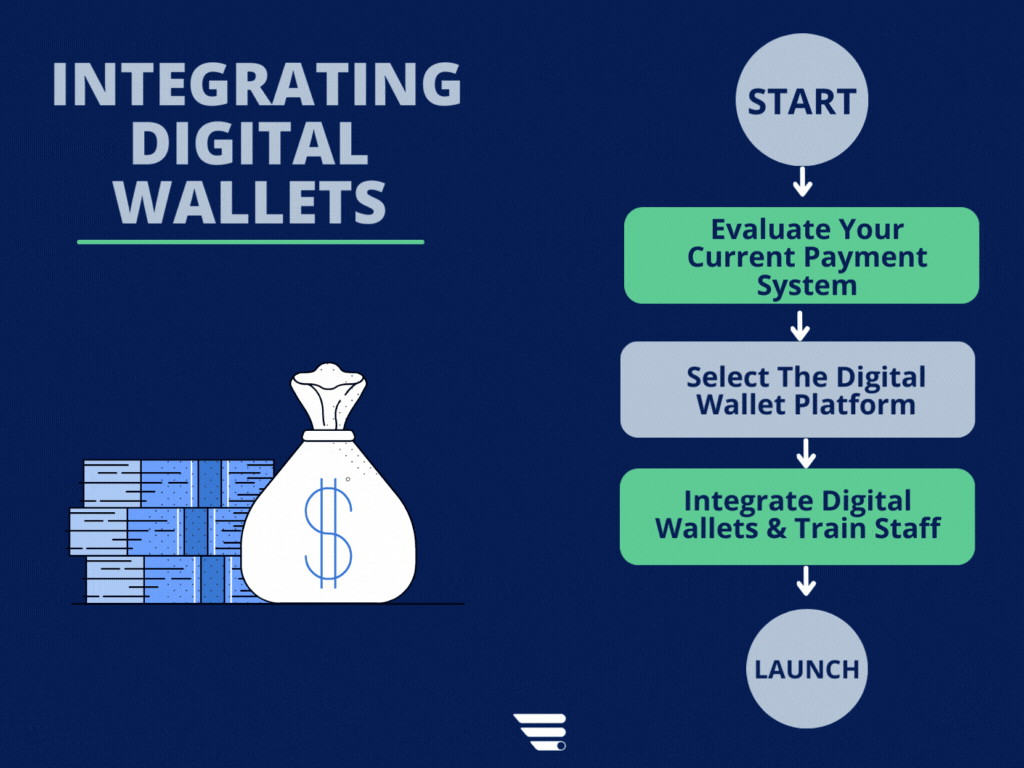 INTEGRATING DIGITAL WALLETS

$

START

Evaluate Your Current Payment System

Select The Digital Wallet Platform

Integrate Digital Wallets & Train Staff

LAUNCH